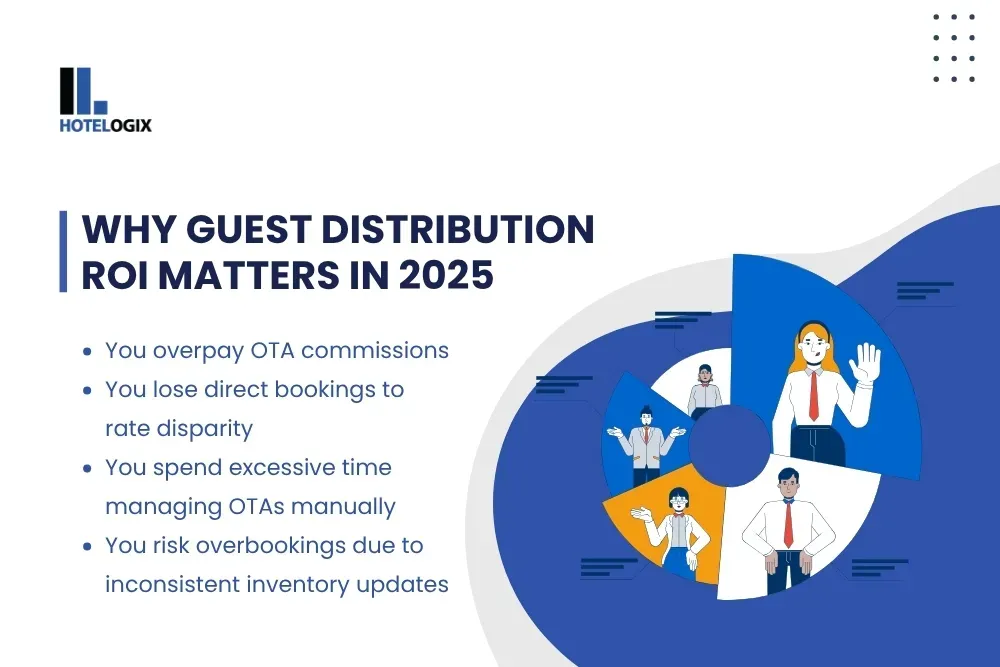 HOTELOGIX

WHY GUEST DISTRIBUTION ROI MATTERS IN 2025

- You overpay OTA commissions
- You lose direct bookings to rate disparity
- You spend excessive time managing OTAs manually
- You risk overbookings due to inconsistent inventory updates